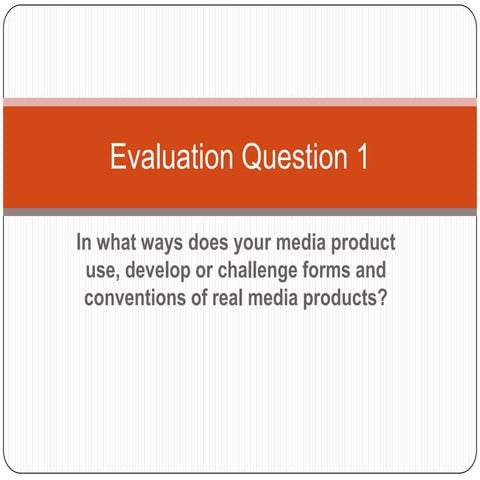 Evaluation Question 1

In what ways does your media product use, develop or challenge forms and conventions of real media products?